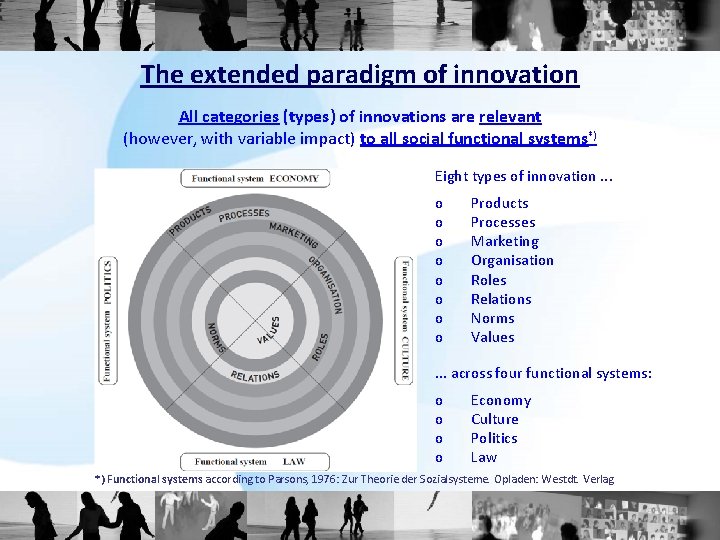 The extended paradigm of innovation

All categories (types) of innovations are relevant (however, with variable impact) to all social functional systems*)

Functional system ECONOMY

Functional system POLITICS

Functional system CULTURE

Functional system LAW

PRODUCTS
PROCESSES
MARKETING
ORGANISATION
ROLES
RELATIONS
NORMS
VALUES

Eight types of innovation ...

o Products
o Processes
o Marketing
o Organisation
o Roles
o Relations
o Norms
o Values

... across four functional systems:

o Economy
o Culture
o Politics
o Law

*) Functional systems according to Parsons, 1976: Zur Theorie der Sozialsysteme. Opladen: Westdt. Verlag